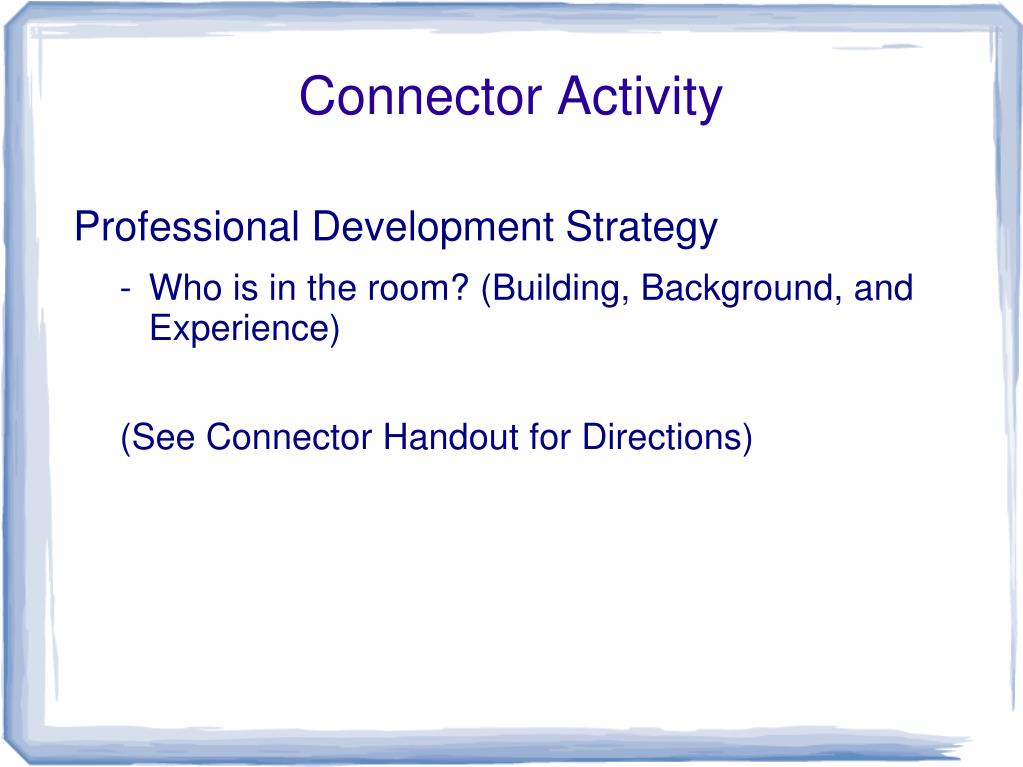 Connector Activity

Professional Development Strategy

- Who is in the room? (Building, Background, and Experience)

(See Connector Handout for Directions)